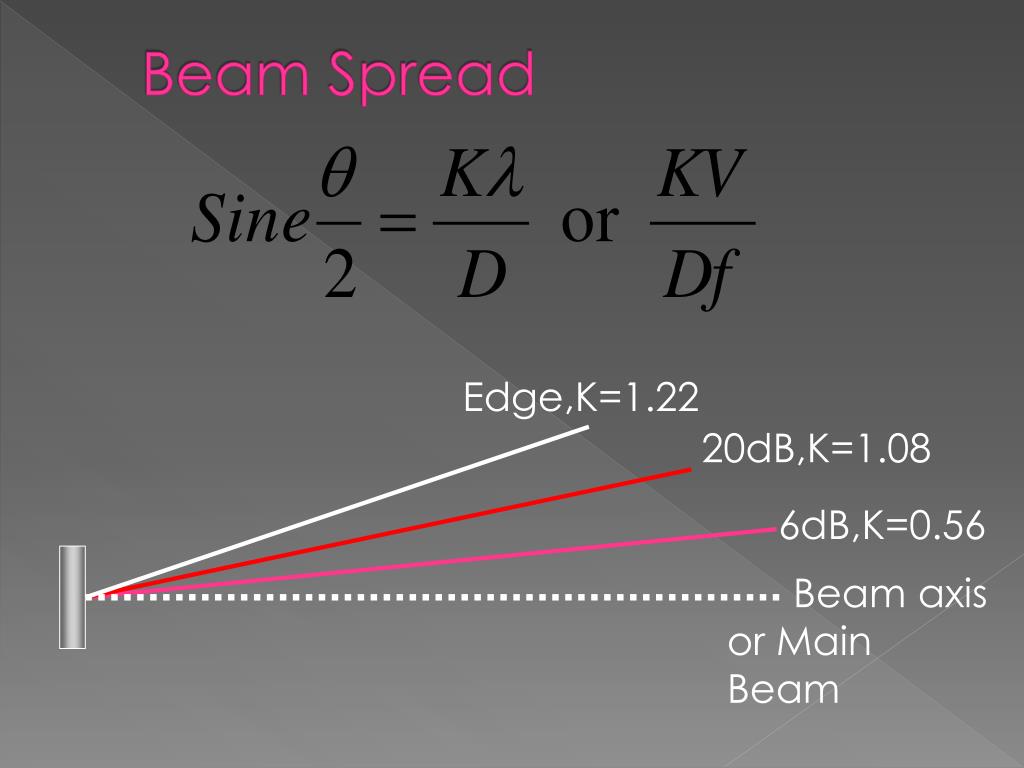 Beam Spread

$Sine\frac{\theta}{2} = \frac{K\lambda}{D}$ or $\frac{KV}{Df}$

Edge,K=1.22

20dB,K=1.08

6dB,K=0.56

Beam axis or Main Beam